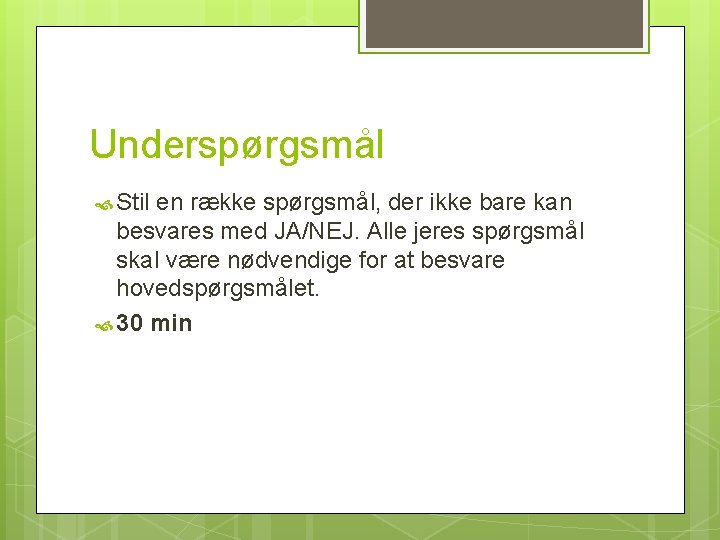 Underspørgsmål

Stil en række spørgsmål, der ikke bare kan besvares med JA/NEJ. Alle jeres spørgsmål skal være nødvendige for at besvare hovedspørgsmålet.

30 min